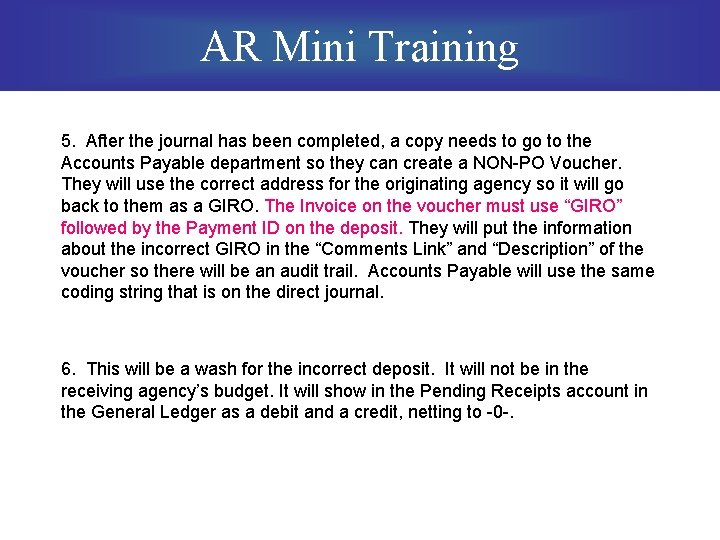 AR Mini Training

5. After the journal has been completed, a copy needs to go to the Accounts Payable department so they can create a NON-PO Voucher. They will use the correct address for the originating agency so it will go back to them as a GIRO. The Invoice on the voucher must use “GIRO” followed by the Payment ID on the deposit. They will put the information about the incorrect GIRO in the “Comments Link” and “Description” of the voucher so there will be an audit trail. Accounts Payable will use the same coding string that is on the direct journal.

6. This will be a wash for the incorrect deposit. It will not be in the receiving agency’s budget. It will show in the Pending Receipts account in the General Ledger as a debit and a credit, netting to -0-.